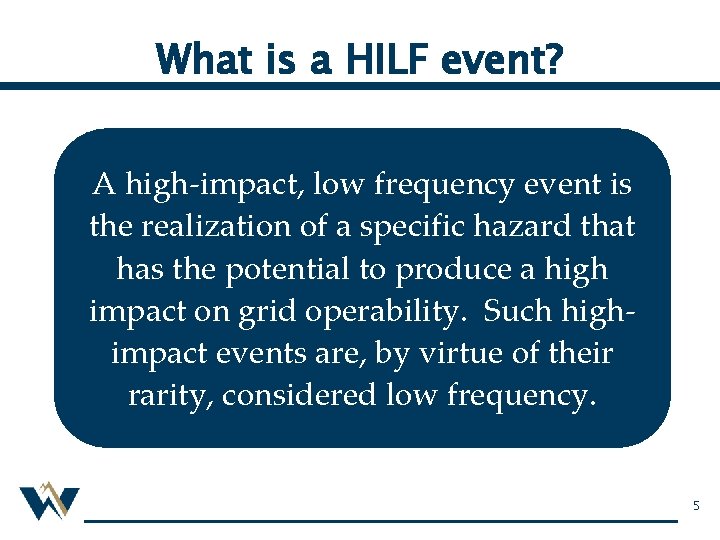 What is a HILF event?

A high-impact, low frequency event is the realization of a specific hazard that has the potential to produce a high impact on grid operability. Such high-impact events are, by virtue of their rarity, considered low frequency.

5